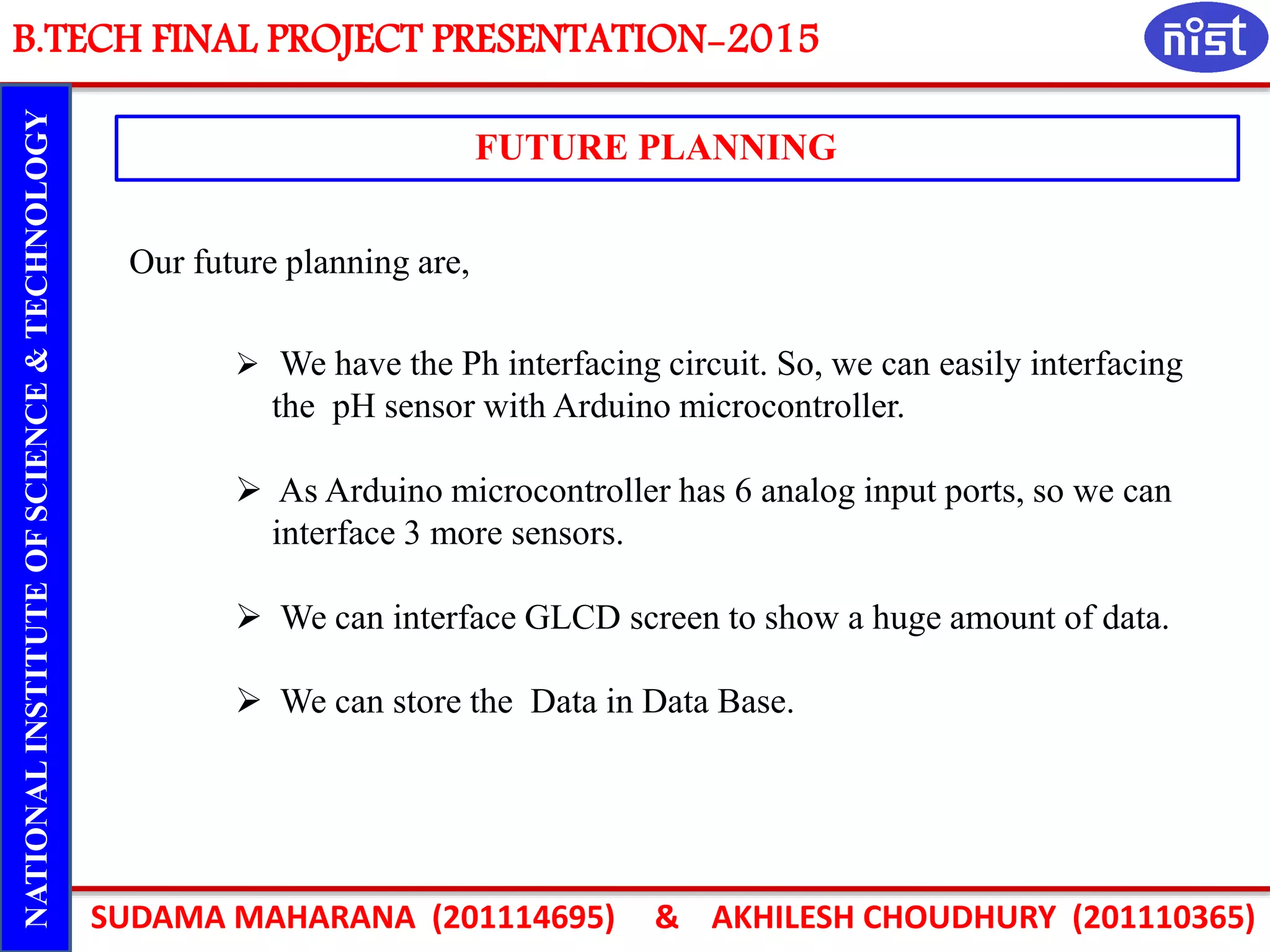 B.TECH FINAL PROJECT PRESENTATION-2015

nist

NATIONAL INSTITUTE OF SCIENCE & TECHNOLOGY

FUTURE PLANNING

Our future planning are,

➢ We have the Ph interfacing circuit. So, we can easily interfacing the pH sensor with Arduino microcontroller.

➢ As Arduino microcontroller has 6 analog input ports, so we can interface 3 more sensors.

➢ We can interface GLCD screen to show a huge amount of data.

➢ We can store the Data in Data Base.

SUDAMA MAHARANA (201114695) & AKHILESH CHOUDHURY (201110365)